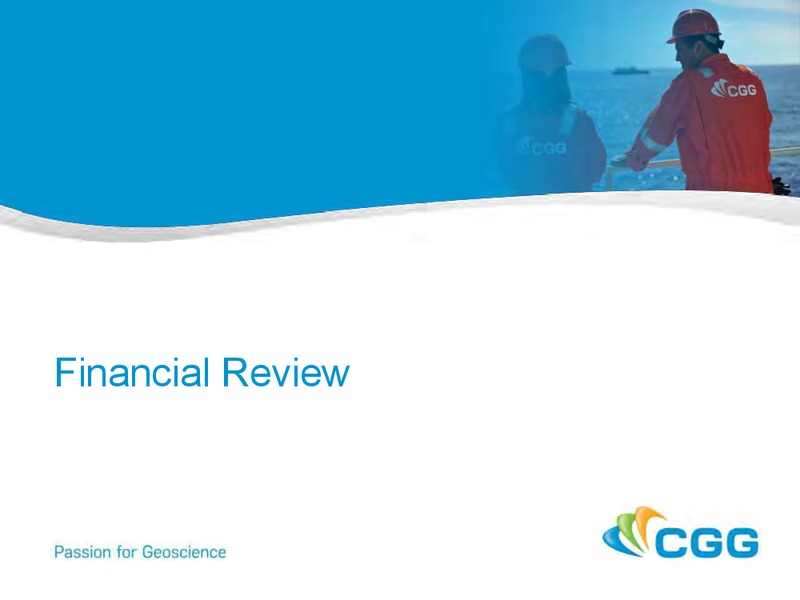 CGG

CGG

Financial Review

Passion for Geoscience

CGG